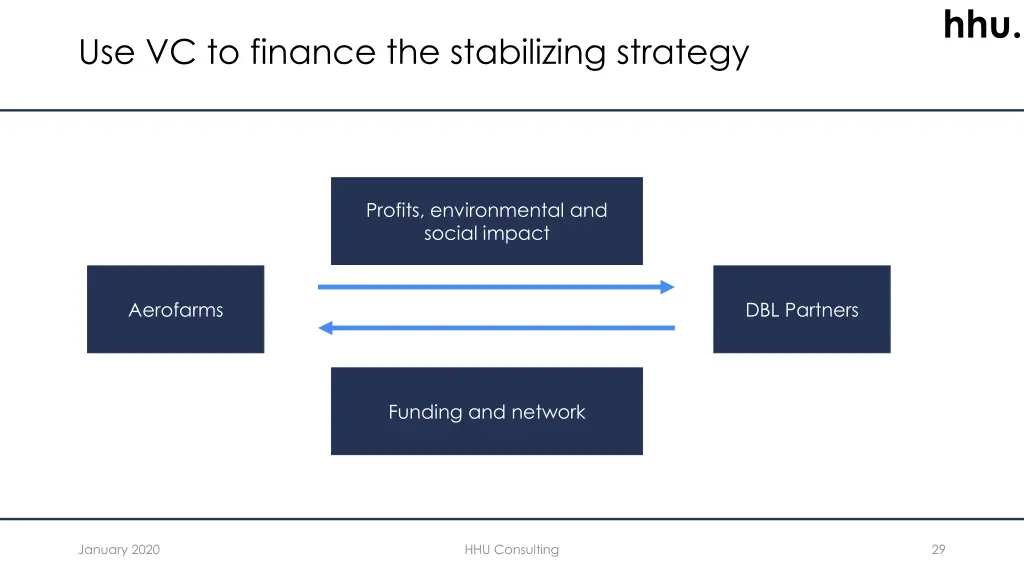 hhu.

Use VC to finance the stabilizing strategy

Profits, environmental and social impact

Aerofarms

DBL Partners

Funding and network

January 2020

HHU Consulting

29